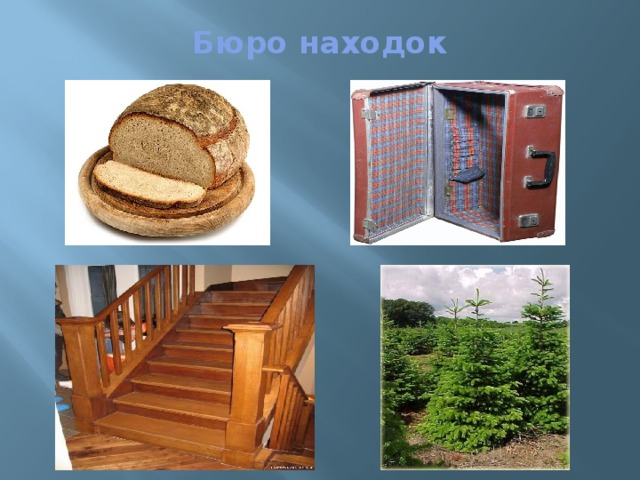 Бюро находок